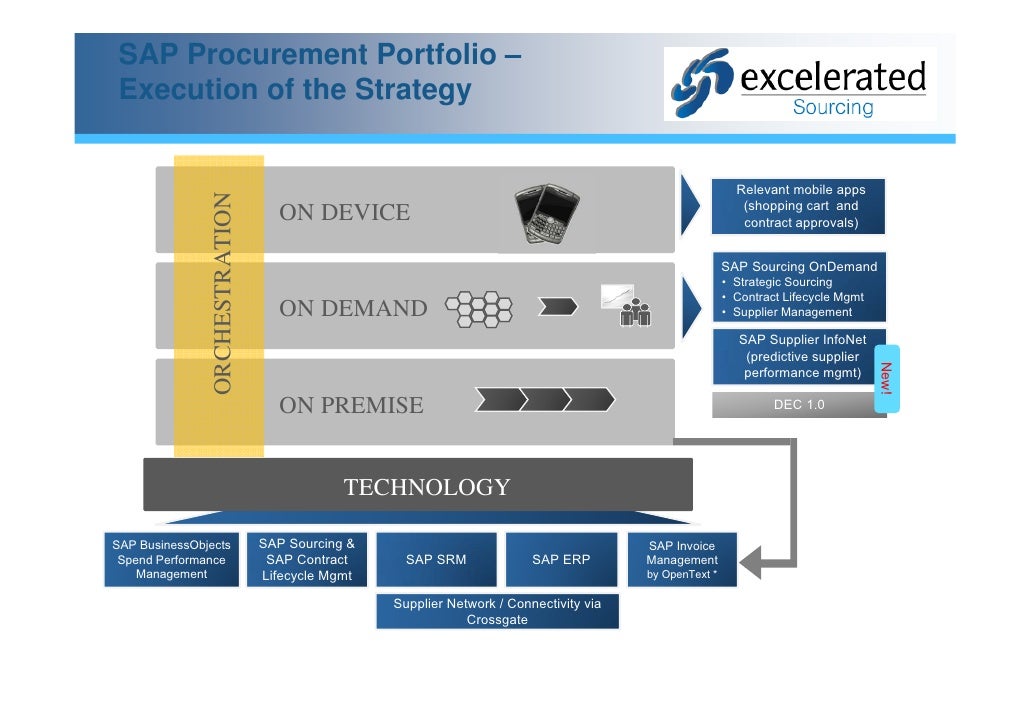 SAP Procurement Portfolio – Execution of the Strategy

excelerated Sourcing

ORCHESTRATION

ON DEVICE

ON DEMAND

ON PREMISE

Relevant mobile apps (shopping cart and contract approvals)

SAP Sourcing OnDemand
• Strategic Sourcing
• Contract Lifecycle Mgmt
• Supplier Management

SAP Supplier InfoNet (predictive supplier performance mgmt)

New!

DEC 1.0

TECHNOLOGY

SAP BusinessObjects Spend Performance Management

SAP Sourcing & SAP Contract Lifecycle Mgmt

SAP SRM

SAP ERP

SAP Invoice Management by OpenText *

Supplier Network / Connectivity via Crossgate